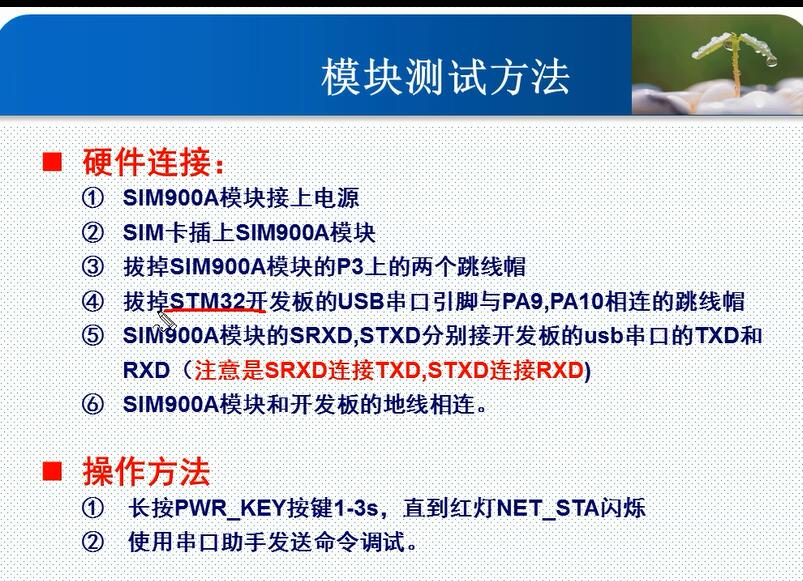 模块测试方法

■ 硬件连接：

① SIM900A模块接上电源

② SIM卡插上SIM900A模块

③ 拔掉SIM900A模块的P3上的两个跳线帽

④ 拔掉STM32开发板的USB串口引脚与PA9,PA10相连的跳线帽

⑤ SIM900A模块的SRXD,STXD分别接开发板的usb串口的TXD和RXD（注意是SRXD连接TXD,STXD连接RXD)

⑥ SIM900A模块和开发板的地线相连。

■ 操作方法

① 长按PWR_KEY按键1-3s，直到红灯NET_STA闪烁

② 使用串口助手发送命令调试。